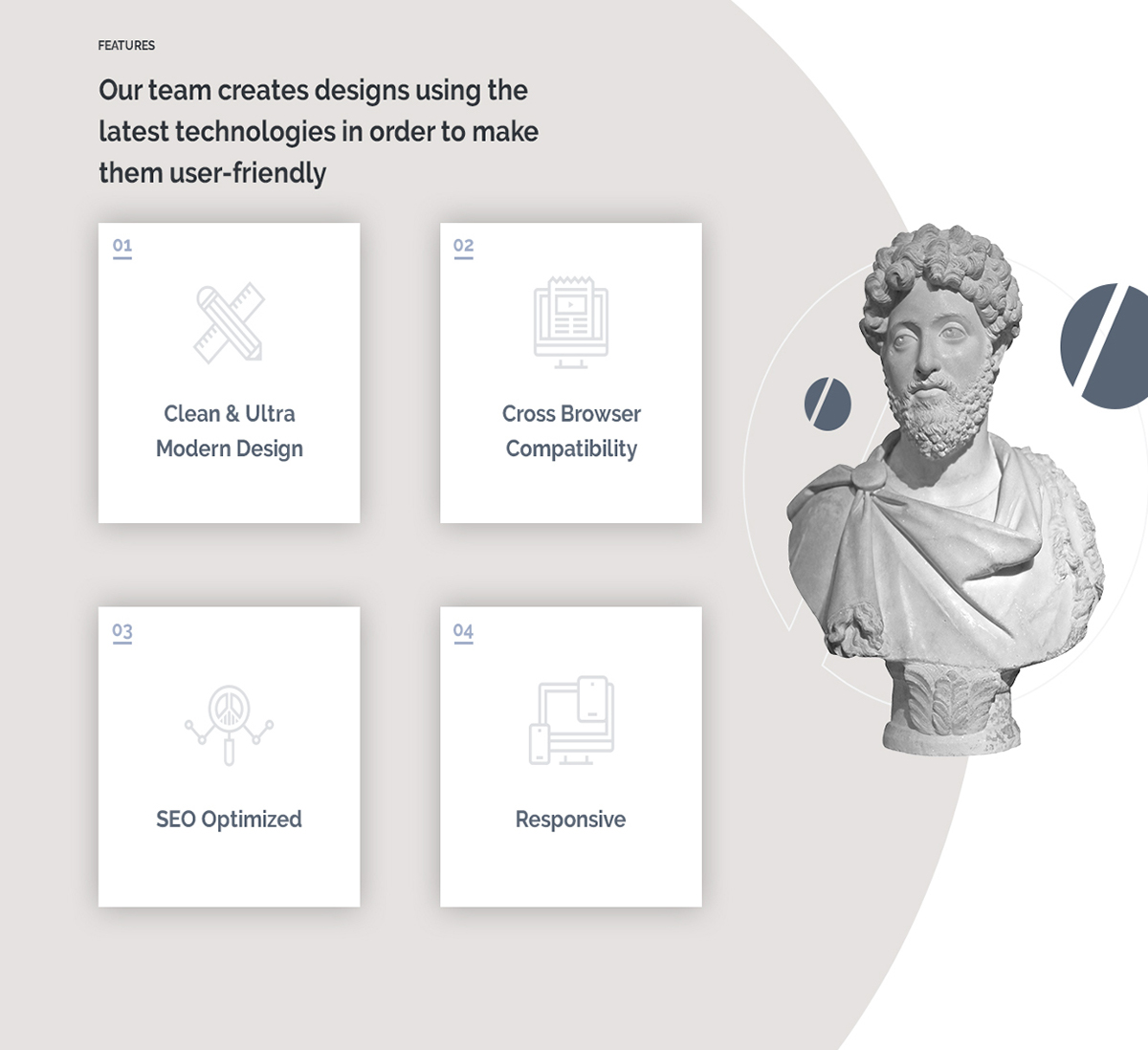 FEATURES

Our team creates designs using the latest technologies in order to make them user-friendly

01

Clean & Ultra Modern Design

02

Cross Browser Compatibility

03

SEO Optimized

04

Responsive